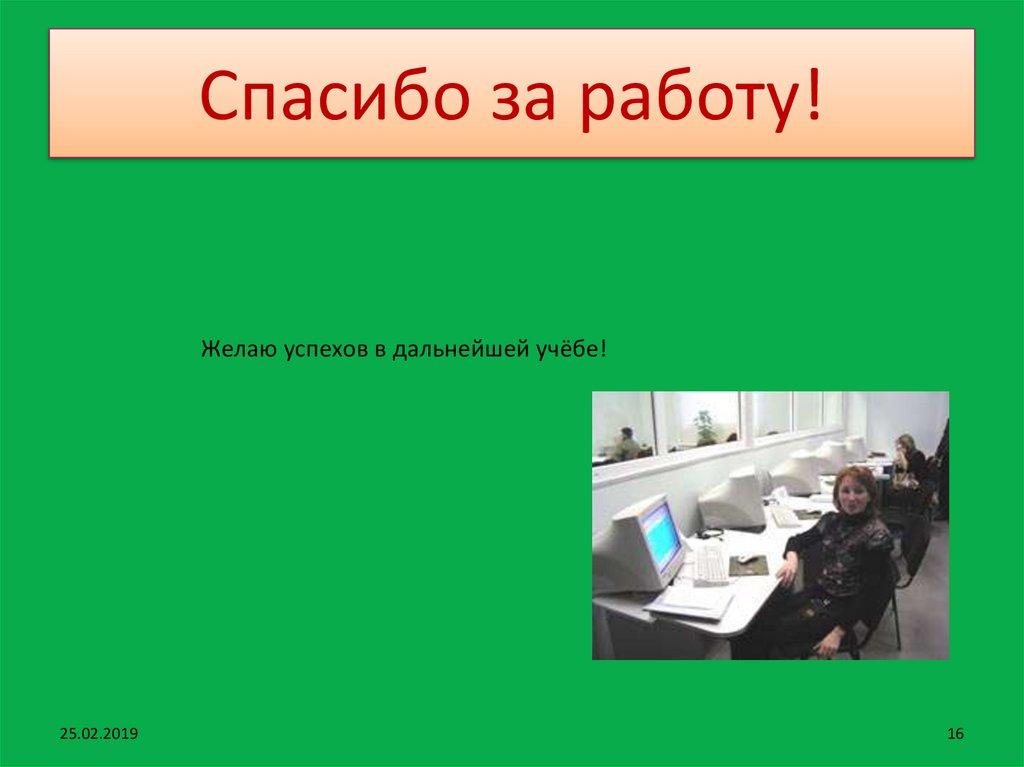 Спасибо за работу!

Желаю успехов в дальнейшей учёбе!

25.02.2019

16